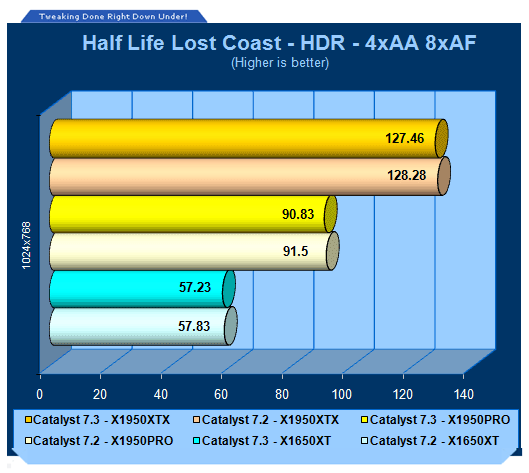 Tweaking Done Right Down Under!

Half Life Lost Coast - HDR - 4xAA 8xAF
(Higher is better)

1024x768

127.46
128.28
90.83
91.5
57.23
57.83

0 20 40 60 80 100 120 140

Catalyst 7.3 - X1950XTX
Catalyst 7.2 - X1950XTX
Catalyst 7.3 - X1950PRO
Catalyst 7.2 - X1950PRO
Catalyst 7.3 - X1650XT
Catalyst 7.2 - X1650XT